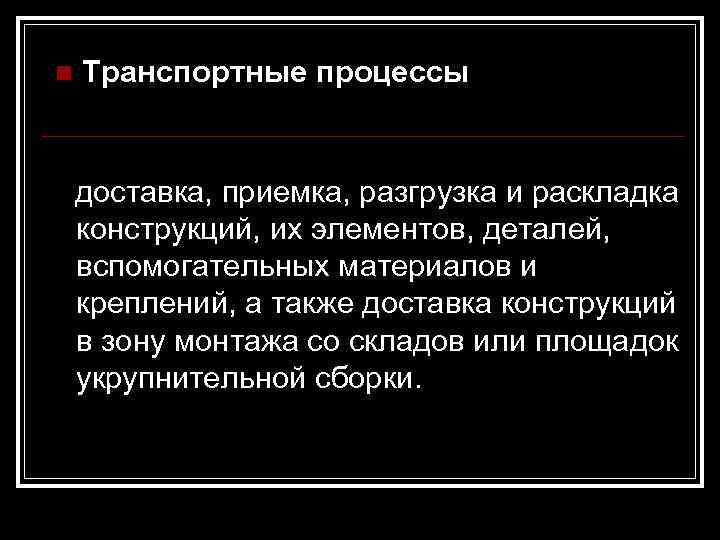 Транспортные процессы

доставка, приемка, разгрузка и раскладка конструкций, их элементов, деталей, вспомогательных материалов и креплений, а также доставка конструкций в зону монтажа со складов или площадок укрупнительной сборки.